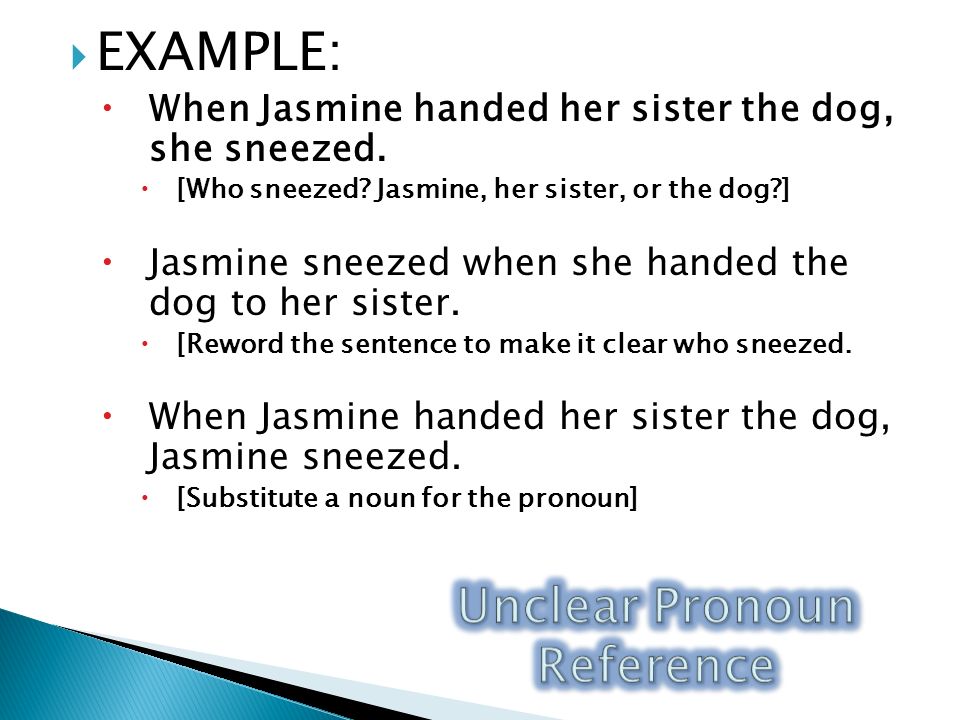 EXAMPLE:

When Jasmine handed her sister the dog, she sneezed.

[Who sneezed? Jasmine, her sister, or the dog?]

Jasmine sneezed when she handed the dog to her sister.

[Reword the sentence to make it clear who sneezed.

When Jasmine handed her sister the dog, Jasmine sneezed.

[Substitute a noun for the pronoun]

Unclear Pronoun Reference